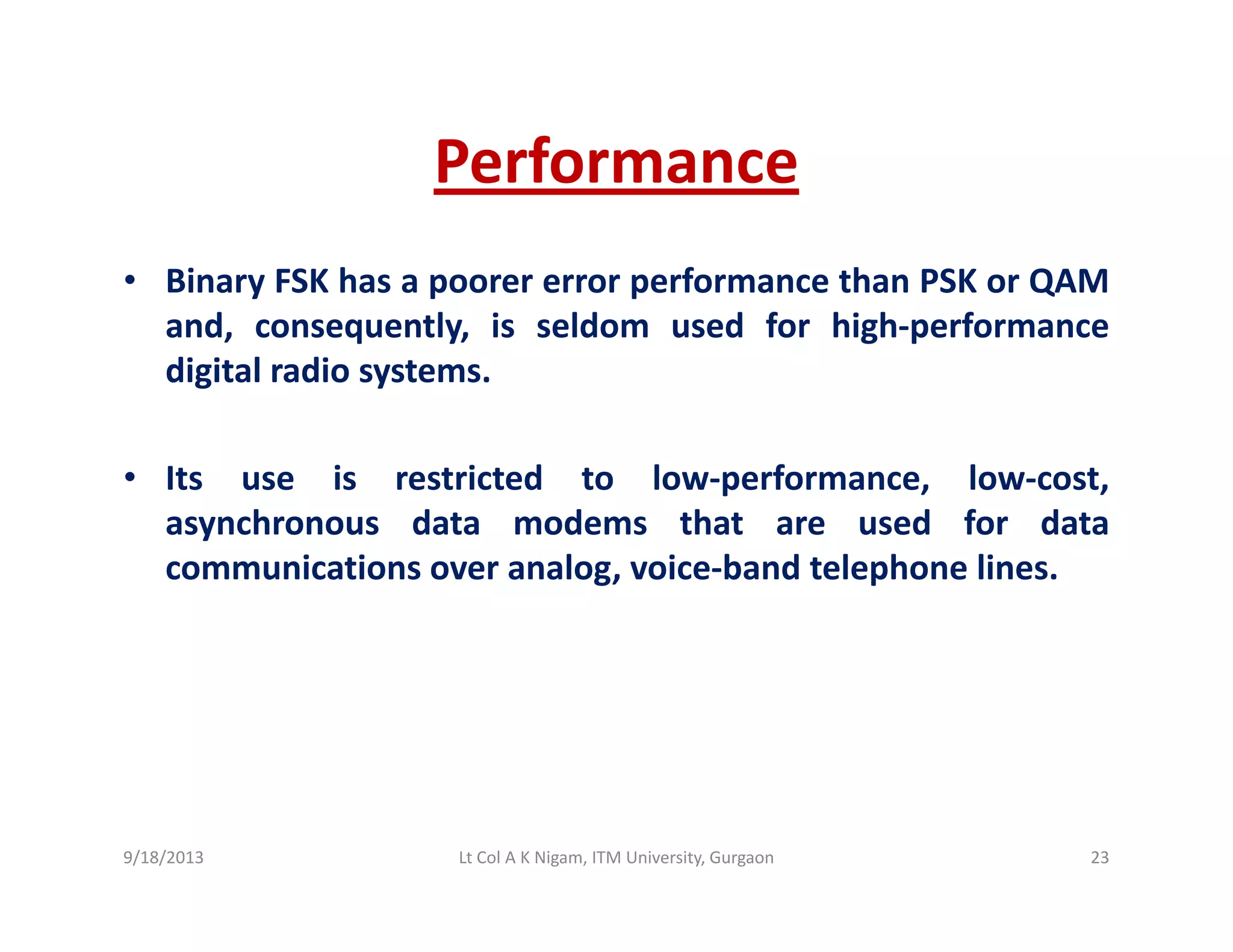 Performance

• Binary FSK has a poorer error performance than PSK or QAM and, consequently, is seldom used for high-performance digital radio systems.

• Its use is restricted to low-performance, low-cost, asynchronous data modems that are used for data communications over analog, voice-band telephone lines.

9/18/2013 Lt Col A K Nigam, ITM University, Gurgaon 23